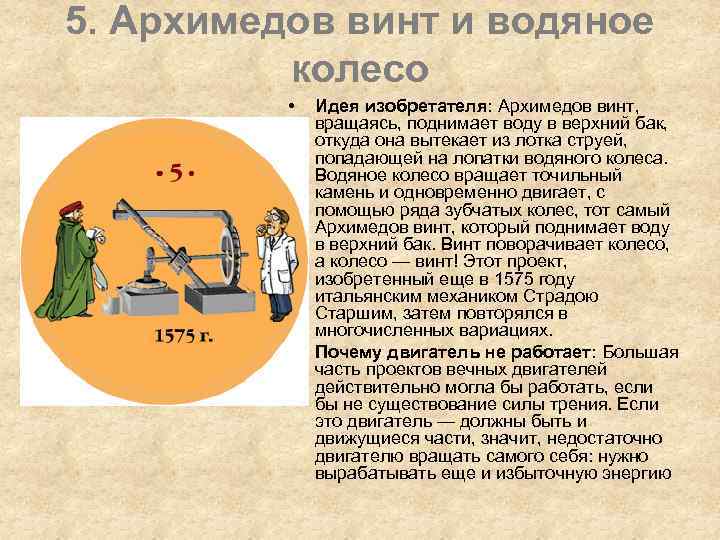 5. Архимедов винт и водяное колесо

• 5 •

1575 г.

• Идея изобретателя: Архимедов винт, вращаясь, поднимает воду в верхний бак, откуда она вытекает из лотка струей, попадающей на лопатки водяного колеса. Водяное колесо вращает точильный камень и одновременно двигает, с помощью ряда зубчатых колес, тот самый Архимедов винт, который поднимает воду в верхний бак. Винт поворачивает колесо, а колесо — винт! Этот проект, изобретенный еще в 1575 году итальянским механиком Страдою Старшим, затем повторялся в многочисленных вариациях.

Почему двигатель не работает: Большая часть проектов вечных двигателей действительно могла бы работать, если бы не существование силы трения. Если это двигатель — должны быть и движущиеся части, значит, недостаточно двигателю вращать самого себя: нужно вырабатывать еще и избыточную энергию